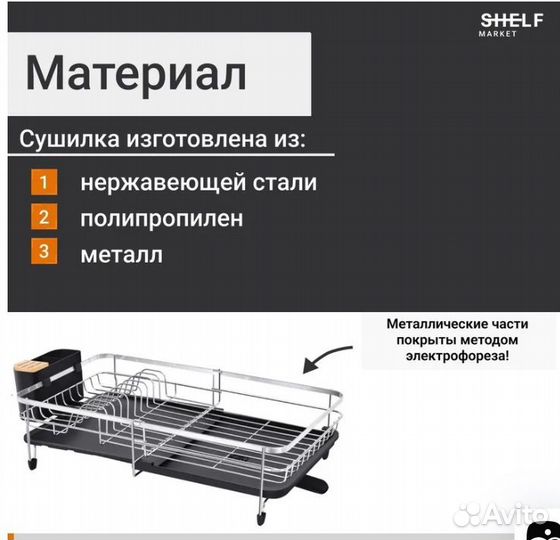 SHELF
MARKET

Материал

Сушилка изготовлена из:

1 нержавеющей стали
2 полипропилен
3 металл

Металлические части покрыты методом электрофореза!

Avito